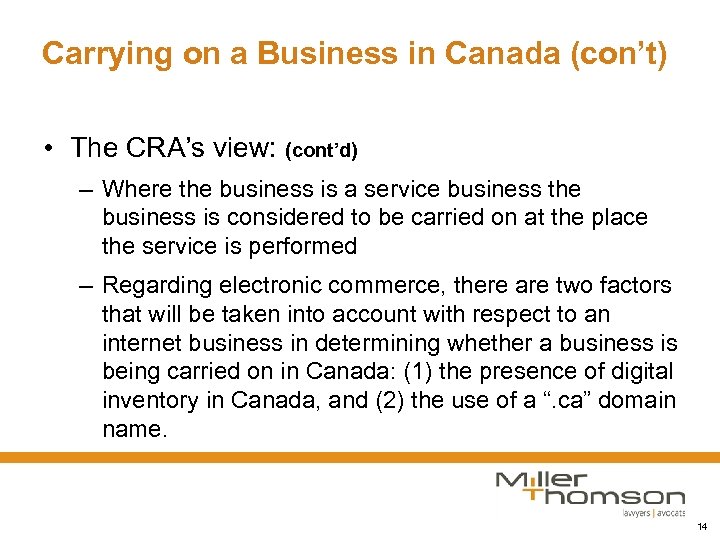 Carrying on a Business in Canada (con't)

• The CRA's view: (cont'd)

– Where the business is a service business the business is considered to be carried on at the place the service is performed

– Regarding electronic commerce, there are two factors that will be taken into account with respect to an internet business in determining whether a business is being carried on in Canada: (1) the presence of digital inventory in Canada, and (2) the use of a ".ca" domain name.

Miller Thomson
lawyers | avocats

14